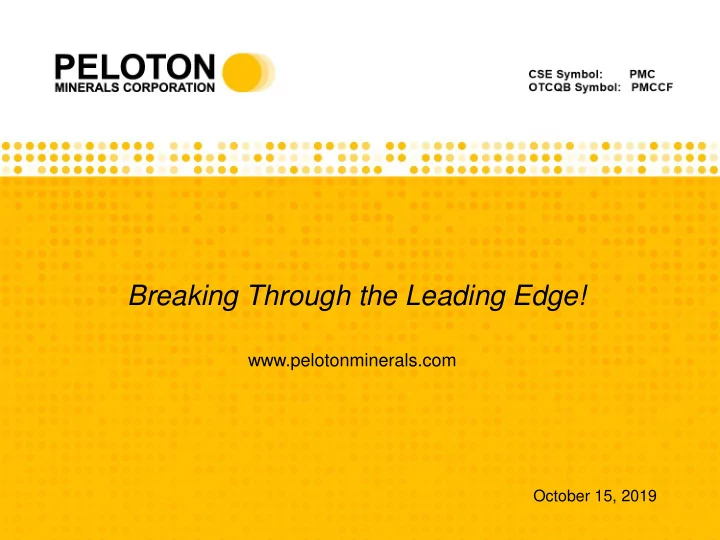 PELOTON
MINERALS CORPORATION

CSE Symbol: PMC
OTCQB Symbol: PMCCF

Breaking Through the Leading Edge!

www.pelotonminerals.com

October 15, 2019